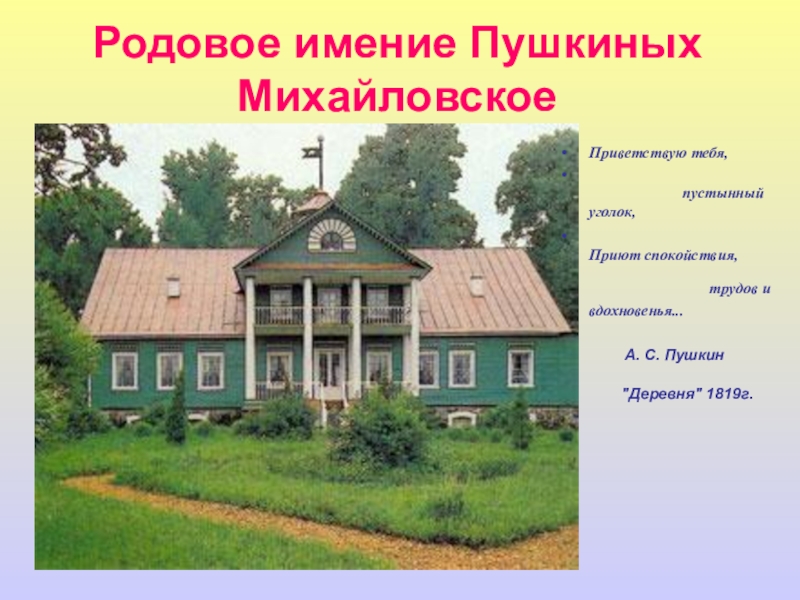 Родовое имение Пушкиных Михайловское

Приветствую тебя,

пустынный уголок,

Приют спокойствия,

трудов и вдохновенья...

А. С. Пушкин

"Деревня" 1819г.